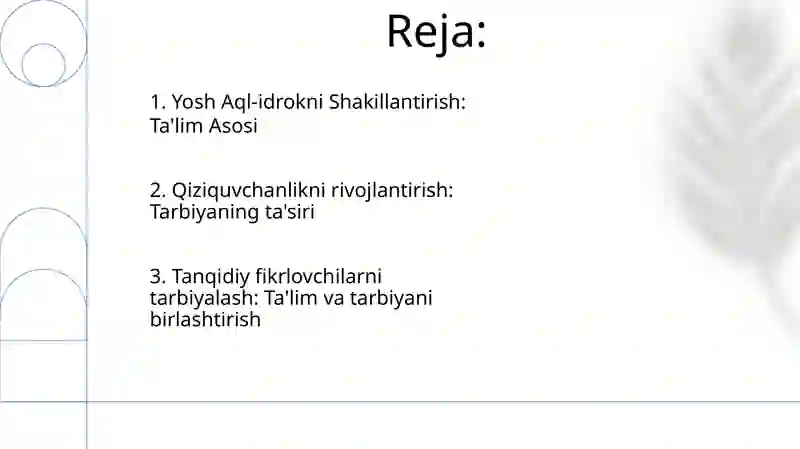 Reja:

1. Yosh Aql-idrokni Shakillantirish: Ta'lim Asosi

2. Qiziquvchanlikni rivojlantirish: Tarbiyaning ta'siri

3. Tanqidiy fikrlovchilarni tarbiyalash: Ta'lim va tarbiyani birlashtirish